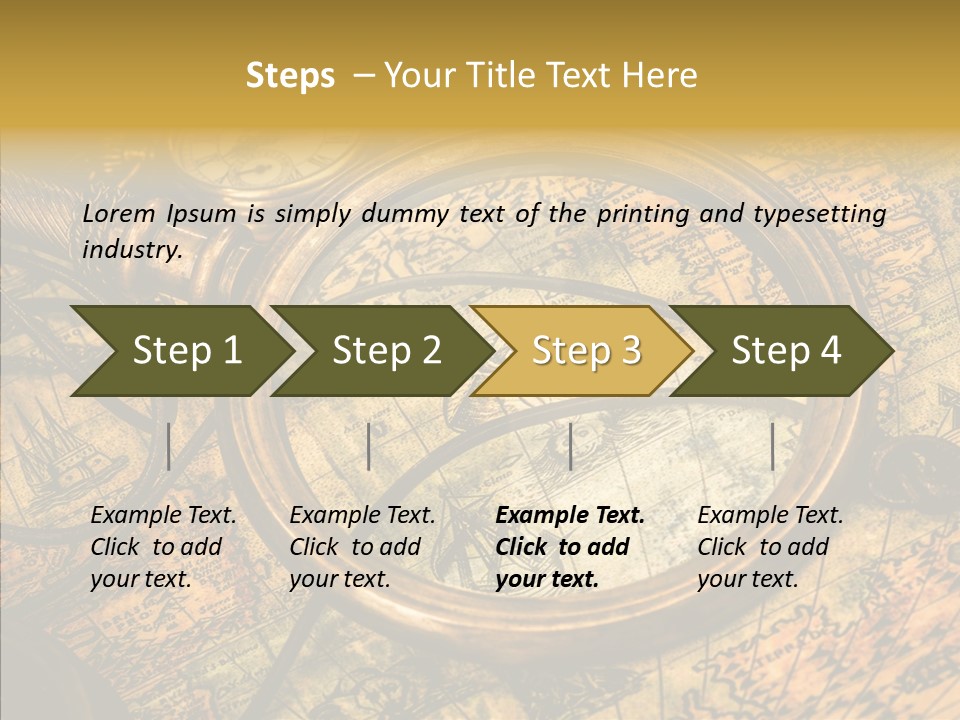 Steps – Your Title Text Here

Lorem Ipsum is simply dummy text of the printing and typesetting industry.

Step 1

Step 2

Step 3

Step 4

Example Text. Click to add your text.

Example Text. Click to add your text.

Example Text. Click to add your text.

Example Text. Click to add your text.